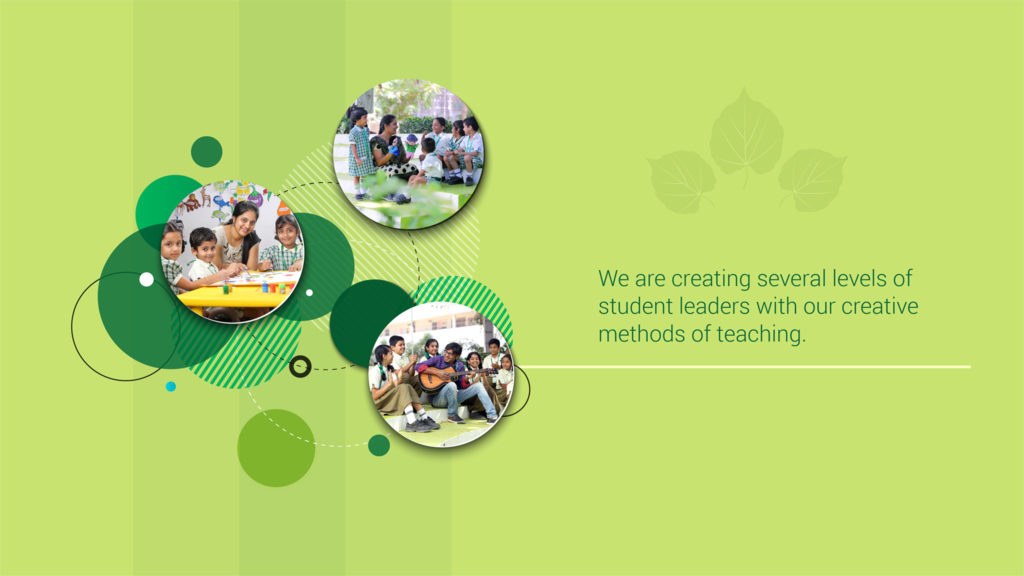 We are creating several levels of student leaders with our creative methods of teaching.